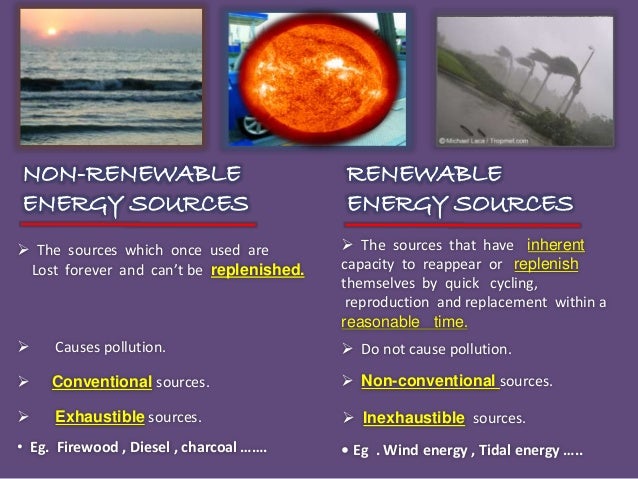 ©Michael Laca / Tropmet.com

NON-RENEWABLE ENERGY SOURCES

➢ The sources which once used are Lost forever and can't be replenished.

➢ Causes pollution.

➢ Conventional sources.

➢ Exhaustible sources.

• Eg. Firewood , Diesel , charcoal …….

RENEWABLE ENERGY SOURCES

➢ The sources that have inherent capacity to reappear or replenish themselves by quick cycling, reproduction and replacement within a reasonable time.

➢ Do not cause pollution.

➢ Non-conventional sources.

➢ Inexhaustible sources.

• Eg . Wind energy , Tidal energy …..